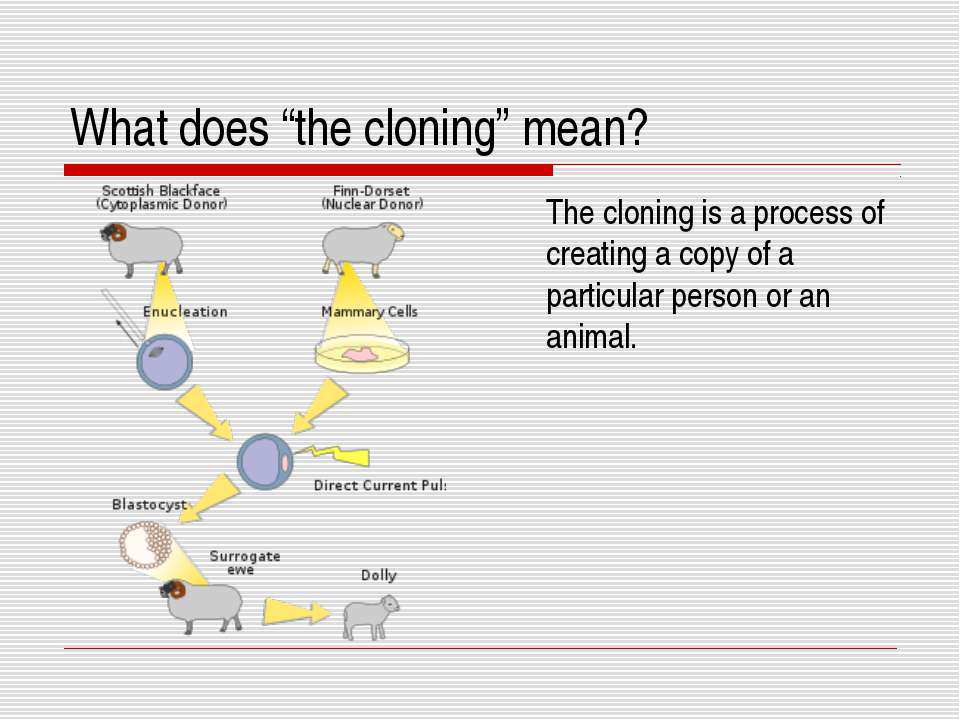 What does “the cloning” mean?

Scottish Blackface (Cytoplasmic Donor)

Finn-Dorset (Nuclear Donor)

Enucleation

Mammary Cells

Direct Current Pul:

Blastocyst

Surrogate ewe

Dolly

The cloning is a process of creating a copy of a particular person or an animal.